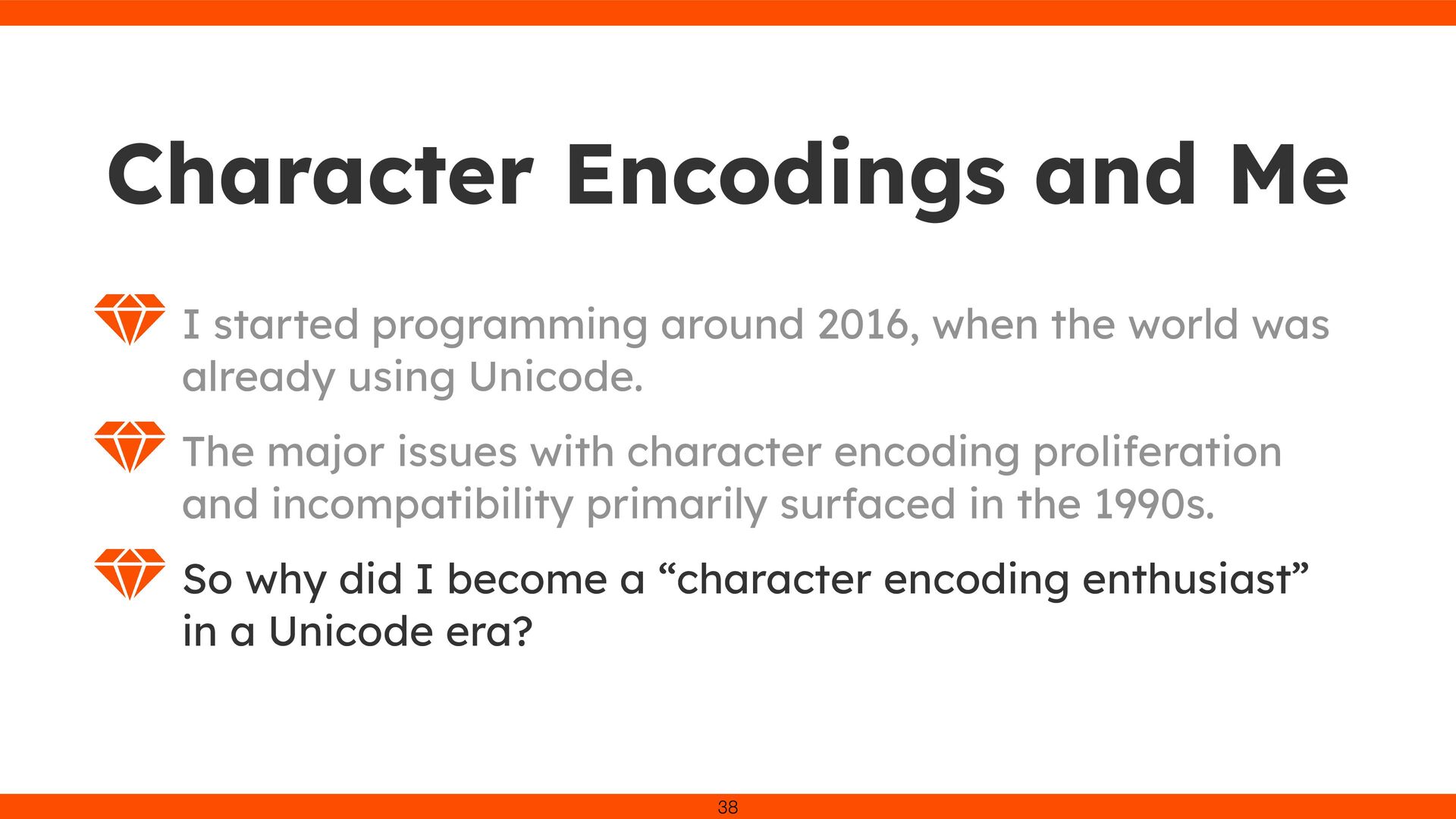 Character Encodings and Me

I started programming around 2016, when the world was already using Unicode.

The major issues with character encoding proliferation and incompatibility primarily surfaced in the 1990s.

So why did I become a “character encoding enthusiast” in a Unicode era?

38